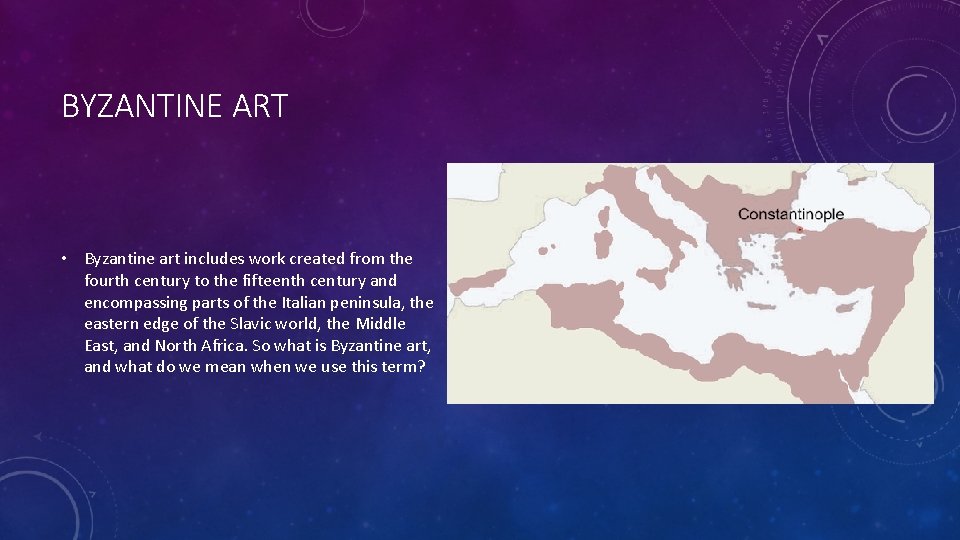 BYZANTINE ART

• Byzantine art includes work created from the fourth century to the fifteenth century and encompassing parts of the Italian peninsula, the eastern edge of the Slavic world, the Middle East, and North Africa. So what is Byzantine art, and what do we mean when we use this term?

Constantinople